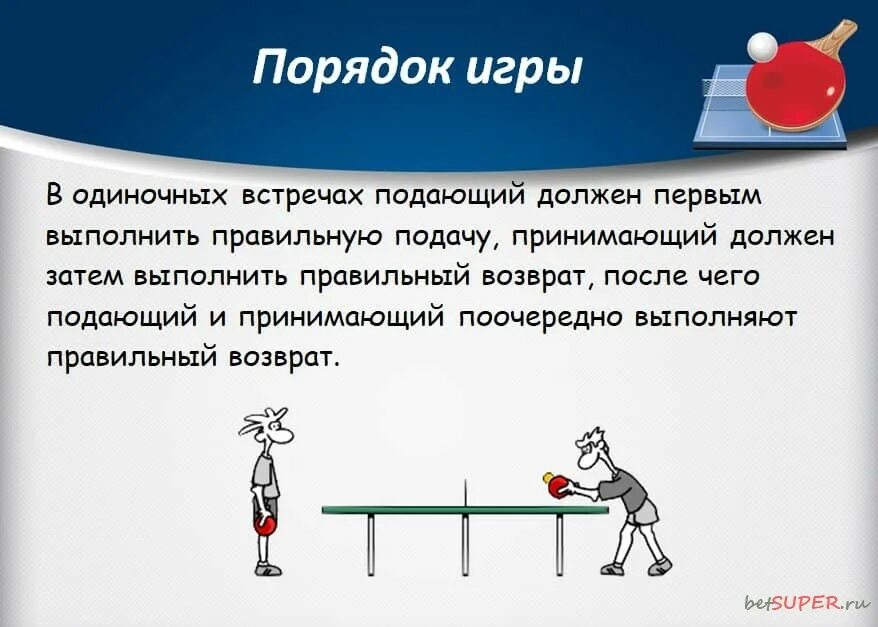 Порядок игры

В одиночных встречах подающий должен первым выполнить правильную подачу, принимающий должен затем выполнить правильный возврат, после чего подающий и принимающий поочередно выполняют правильный возврат.

betSUPER.ru